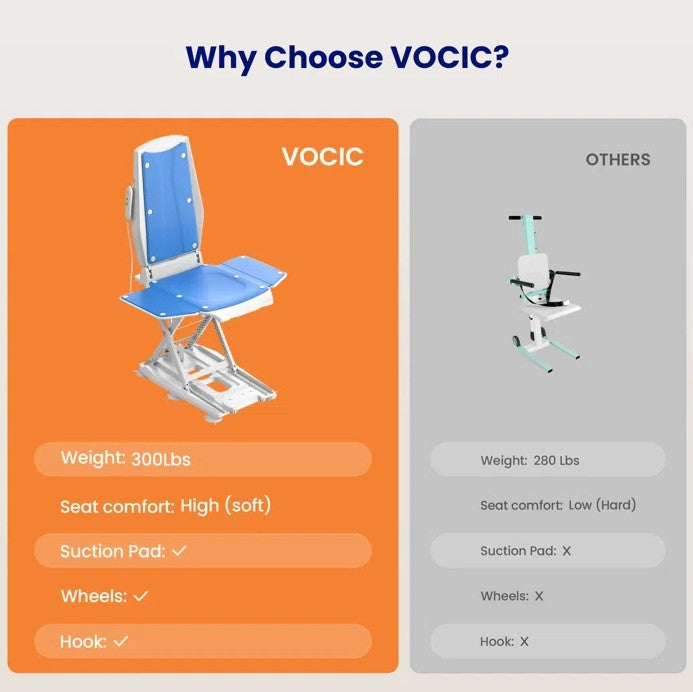 Why Choose VOCIC?

VOCIC

Weight: 300Lbs

Seat comfort: High (soft)

Suction Pad: ✓

Wheels: ✓

Hook: ✓

OTHERS

Weight: 280 Lbs

Seat comfort: Low (Hard)

Suction Pad: X

Wheels: X

Hook: X